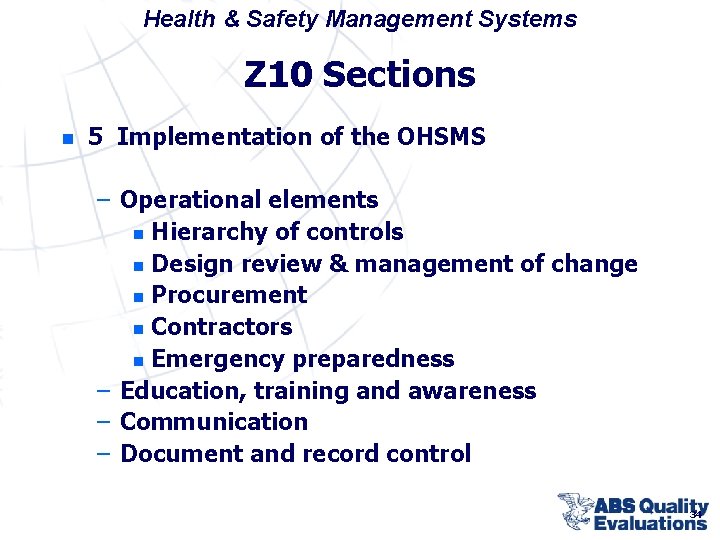 Health & Safety Management Systems

Z10 Sections

- 5 Implementation of the OHSMS

– Operational elements
  - Hierarchy of controls
  - Design review & management of change
  - Procurement
  - Contractors
  - Emergency preparedness
– Education, training and awareness
– Communication
– Document and record control

ABS Quality Evaluations

34